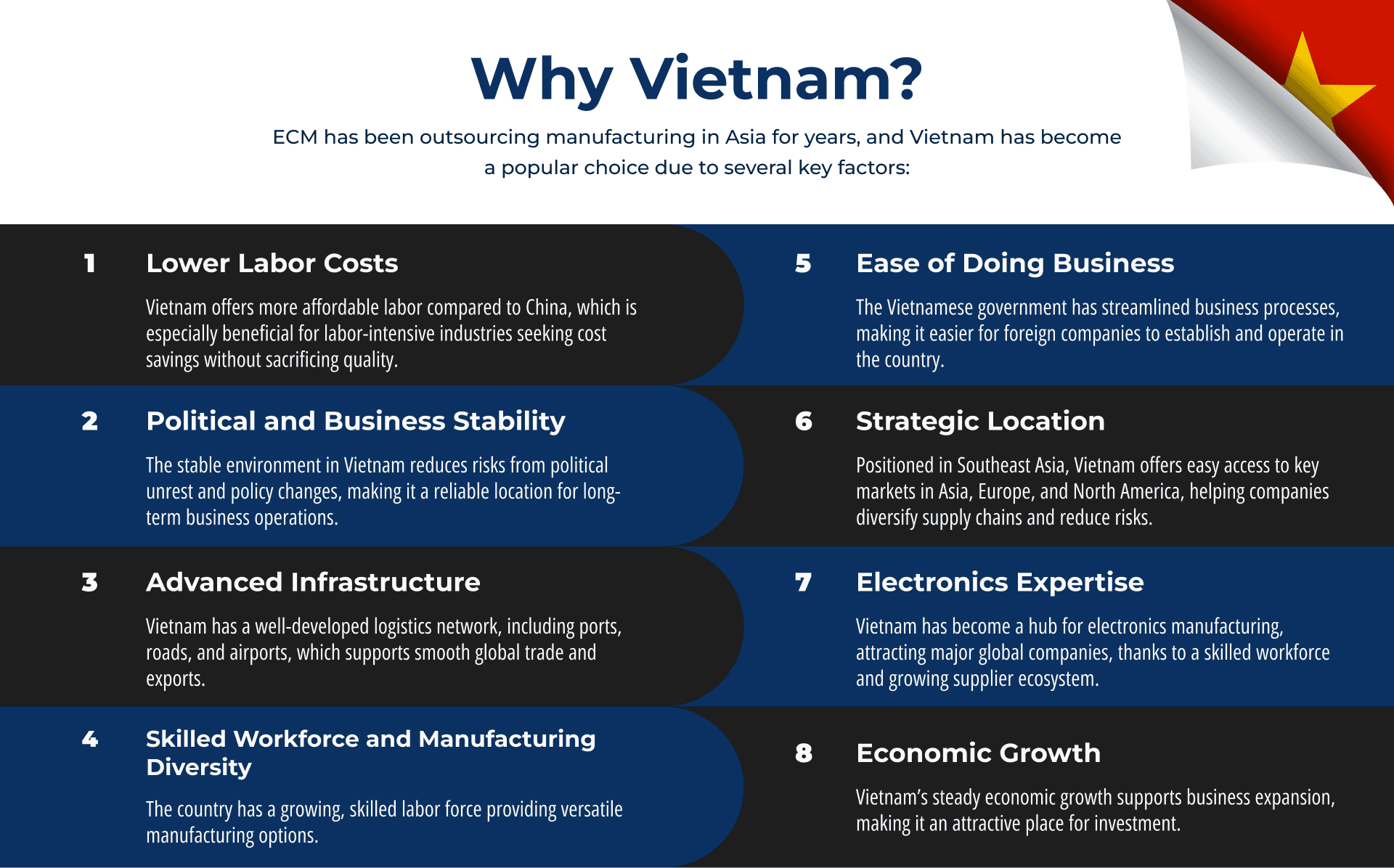 Why Vietnam?

ECM has been outsourcing manufacturing in Asia for years, and Vietnam has become a popular choice due to several key factors:

1 Lower Labor Costs

Vietnam offers more affordable labor compared to China, which is especially beneficial for labor-intensive industries seeking cost savings without sacrificing quality.

2 Political and Business Stability

The stable environment in Vietnam reduces risks from political unrest and policy changes, making it a reliable location for long-term business operations.

3 Advanced Infrastructure

Vietnam has a well-developed logistics network, including ports, roads, and airports, which supports smooth global trade and exports.

4 Skilled Workforce and Manufacturing Diversity

The country has a growing, skilled labor force providing versatile manufacturing options.

5 Ease of Doing Business

The Vietnamese government has streamlined business processes, making it easier for foreign companies to establish and operate in the country.

6 Strategic Location

Positioned in Southeast Asia, Vietnam offers easy access to key markets in Asia, Europe, and North America, helping companies diversify supply chains and reduce risks.

7 Electronics Expertise

Vietnam has become a hub for electronics manufacturing, attracting major global companies, thanks to a skilled workforce and growing supplier ecosystem.

8 Economic Growth

Vietnam's steady economic growth supports business expansion, making it an attractive place for investment.